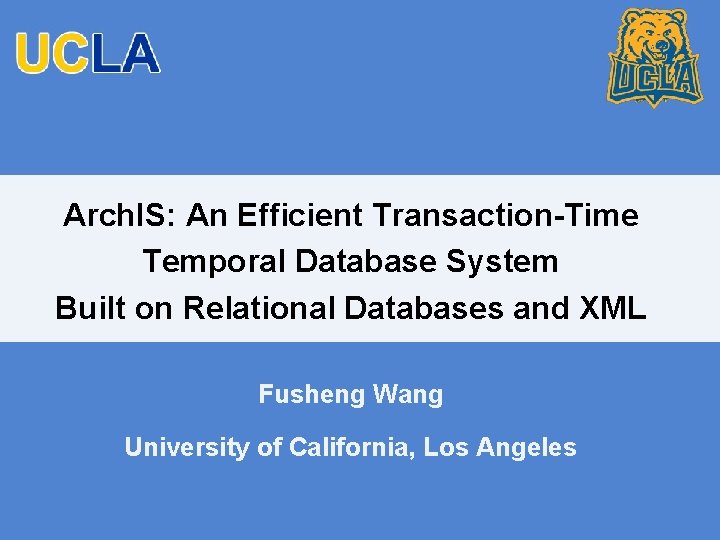 UCLA

UCLA

ArchIS: An Efficient Transaction-Time Temporal Database System Built on Relational Databases and XML

Fusheng Wang

University of California, Los Angeles